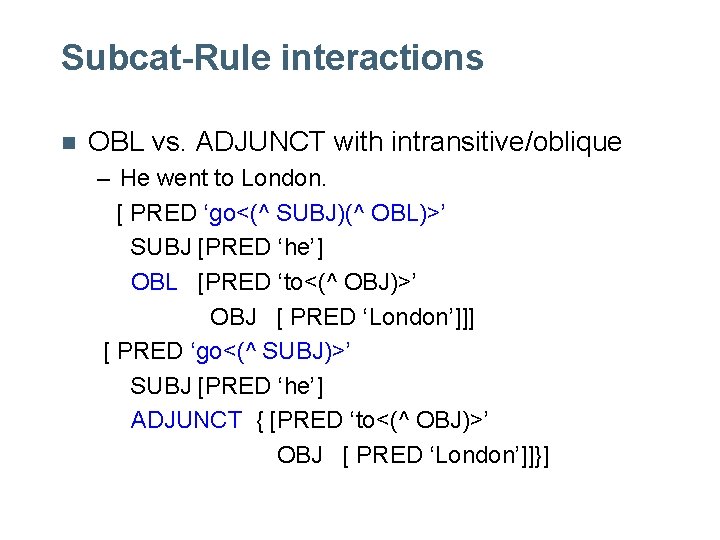 Subcat-Rule interactions

OBL vs. ADJUNCT with intransitive/oblique

– He went to London.

[ PRED ‘go<(^ SUBJ)(^ OBL)>’
SUBJ [PRED ‘he’]
OBL [PRED ‘to<(^ OBJ)>’
OBJ [ PRED ‘London’]]]

[ PRED ‘go<(^ SUBJ)>’
SUBJ [PRED ‘he’]
ADJUNCT { [PRED ‘to<(^ OBJ)>’
OBJ [ PRED ‘London’]]}]